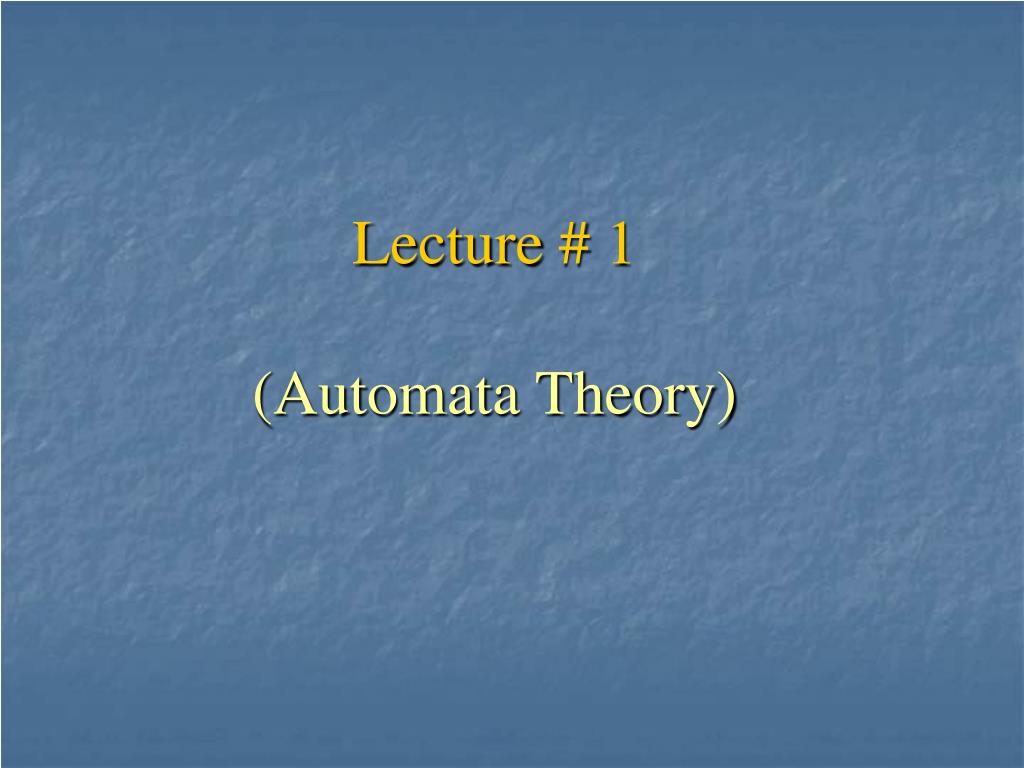 Lecture # 1

(Automata Theory)